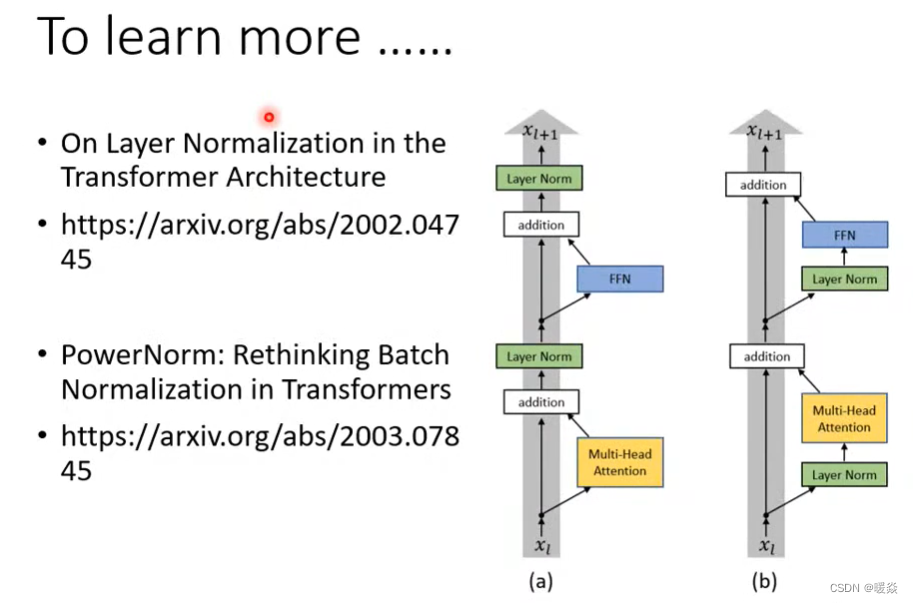 To learn more ……

• On Layer Normalization in the Transformer Architecture

• https://arxiv.org/abs/2002.04745

• PowerNorm: Rethinking Batch Normalization in Transformers

• https://arxiv.org/abs/2003.07845

$x_{l+1}$
Layer Norm
addition
FFN
Layer Norm
addition
Multi-Head Attention
$x_l$
(a)

$x_{l+1}$
addition
FFN
Layer Norm
addition
Multi-Head Attention
Layer Norm
$x_l$
(b)

CSDN @暖焱